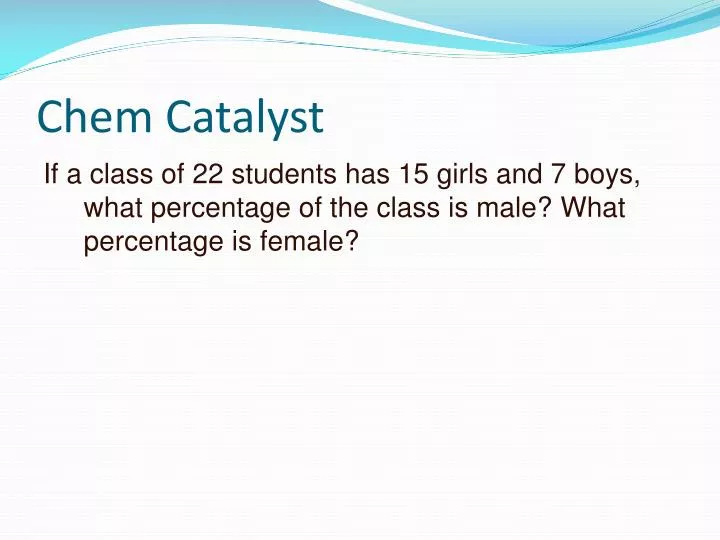 Chem Catalyst

If a class of 22 students has 15 girls and 7 boys, what percentage of the class is male? What percentage is female?